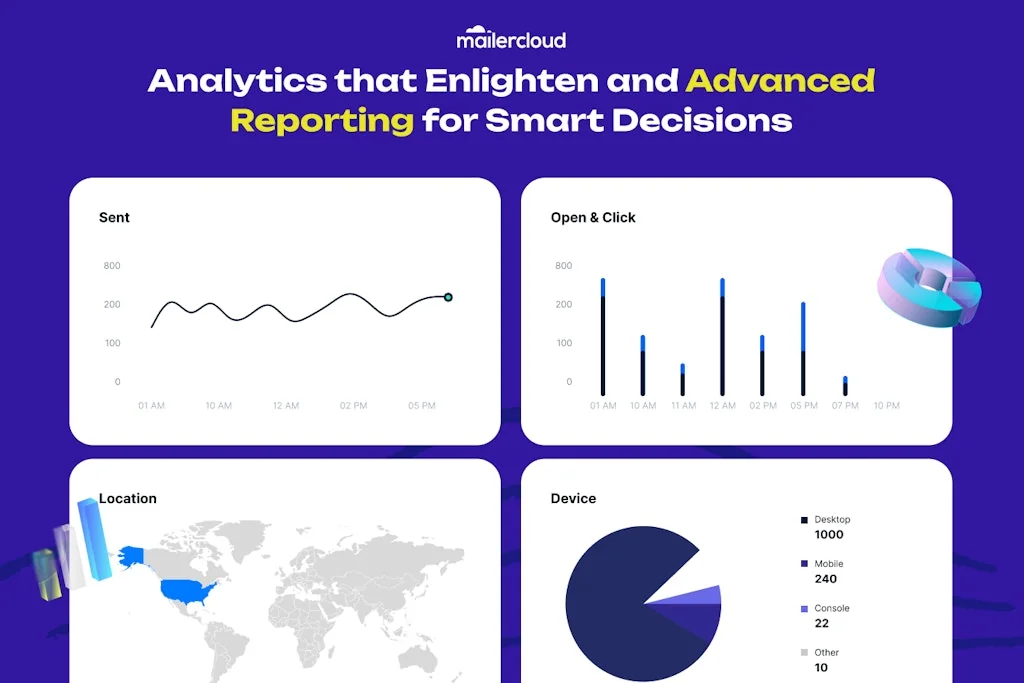 mailercloud

Analytics that Enlighten and Advanced Reporting for Smart Decisions

Sent

800
200
100
0

01 AM 10 AM 12 AM 02 PM 05 PM

Open & Click

800
200
100
0

01 AM 10 AM 11 AM 12 AM 02 PM 05 PM 07 PM 10 PM

Location

Device

Desktop
1000

Mobile
240

Console
22

Other
10